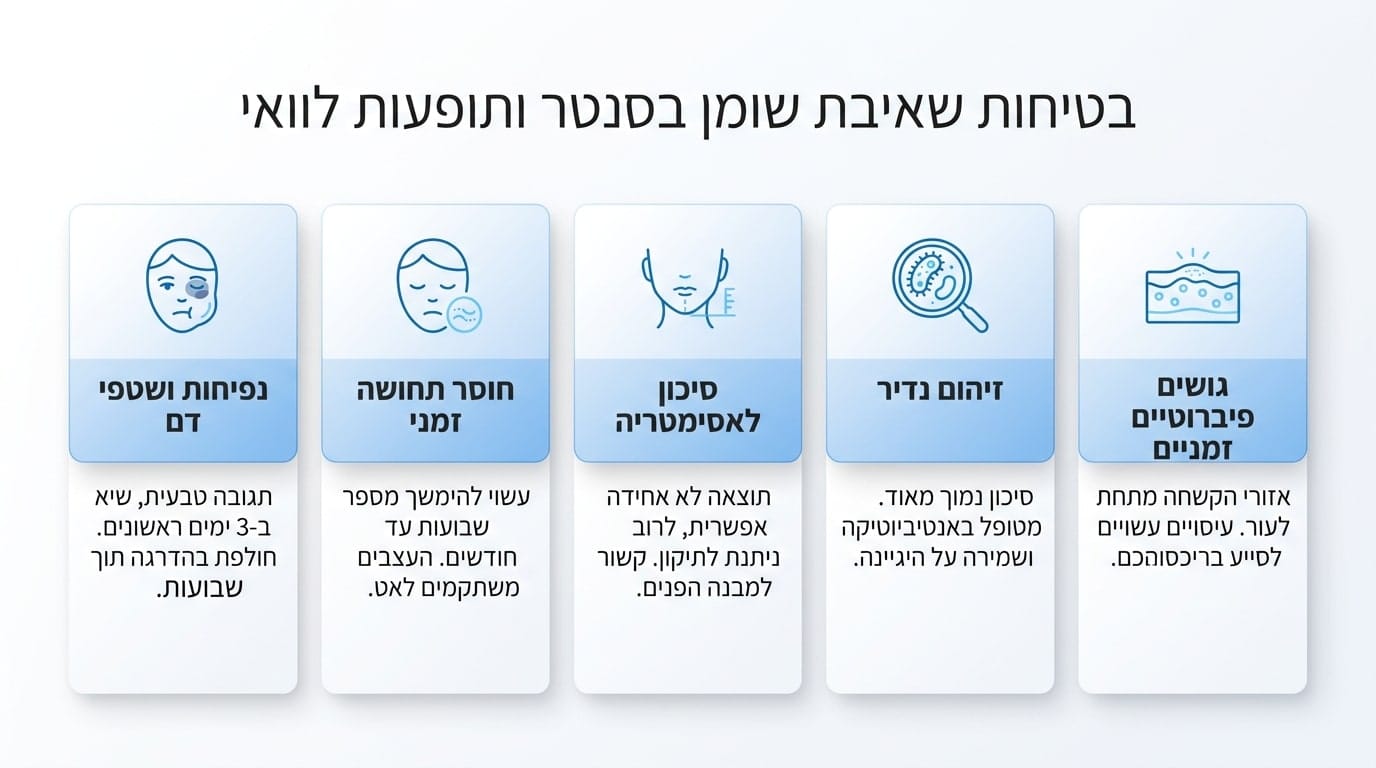 בטיחות שאיבת שומן בסנטר ותופעות לוואי

גושים פיברוטיים זמניים

אזורי הקשחה מתחת לעור. עיסויים עשויים לסייע בריכסוהכם.

זיהום נדיר

סיכון נמוך מאוד. מטופל באנטיביוטיקה ושמירה על היגיינה.

סיכון לאסימטריה

תוצאה לא אחידה אפשרית, לרוב ניתנת לתיקון. קשור למבנה הפנים.

חוסר תחושה זמני

עשוי להימשך מספר שבועות עד חודשים. העצבים משתקמים לאט.

נפיחות ושטפי דם

תגובה טבעית, שיא ב-3 ימים ראשונים. חולפת בהדרגה תוך שבועות.